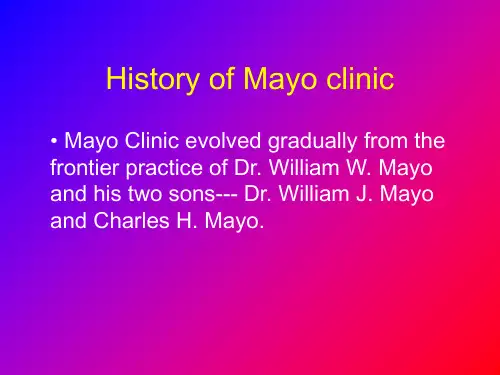 History of Mayo clinic

• Mayo Clinic evolved gradually from the frontier practice of Dr. William W. Mayo and his two sons--- Dr. William J. Mayo and Charles H. Mayo.